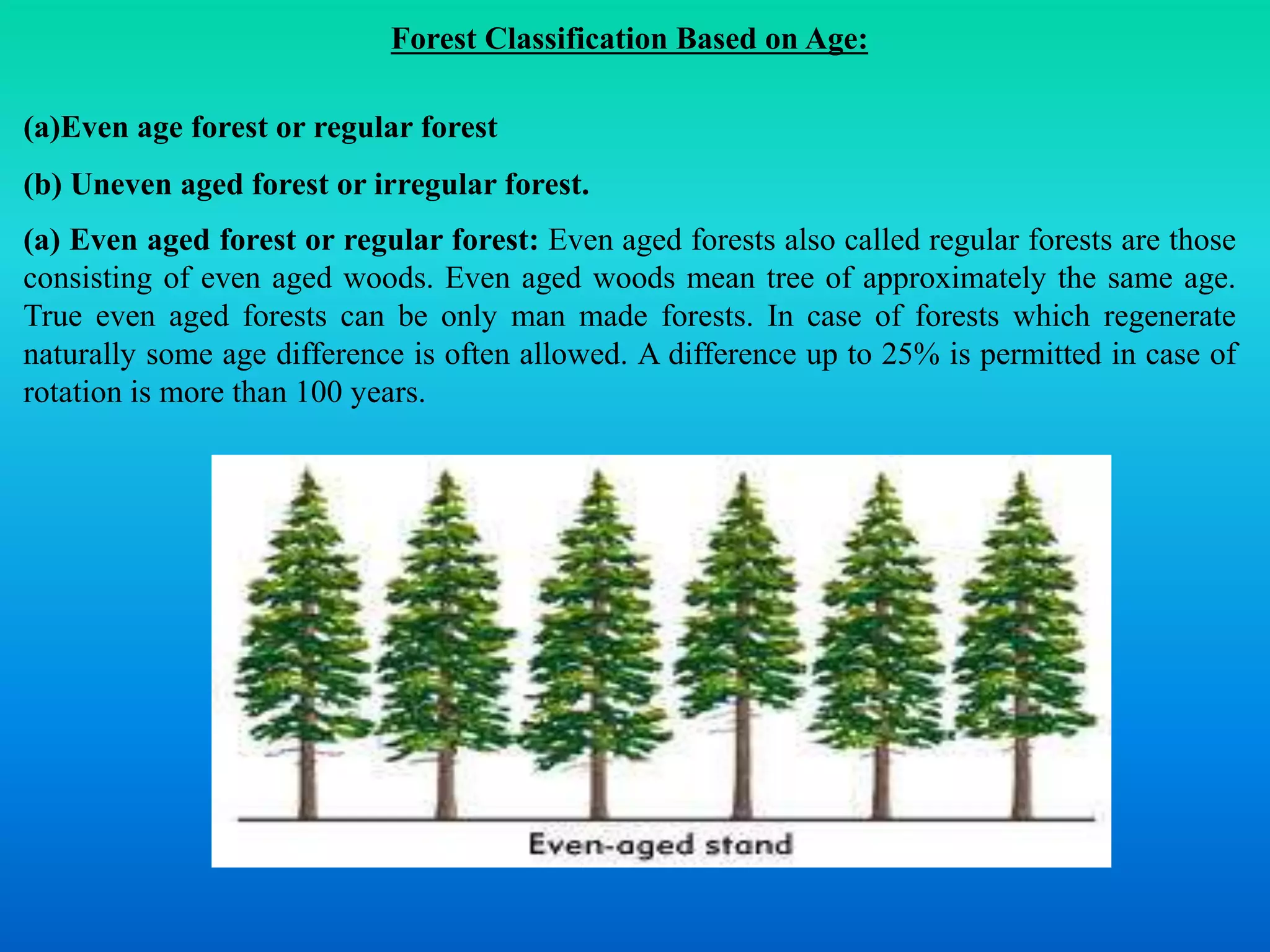 Forest Classification Based on Age:

(a)Even age forest or regular forest

(b) Uneven aged forest or irregular forest.

(a) Even aged forest or regular forest: Even aged forests also called regular forests are those consisting of even aged woods. Even aged woods mean tree of approximately the same age. True even aged forests can be only man made forests. In case of forests which regenerate naturally some age difference is often allowed. A difference up to 25% is permitted in case of rotation is more than 100 years.

Even-aged stand